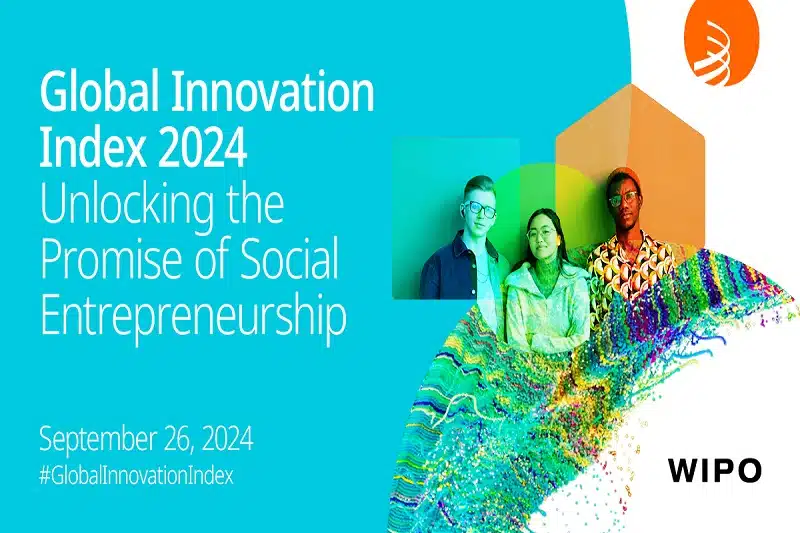 Global Innovation Index 2024
Unlocking the Promise of Social Entrepreneurship

September 26, 2024
#GlobalInnovationIndex

WIPO